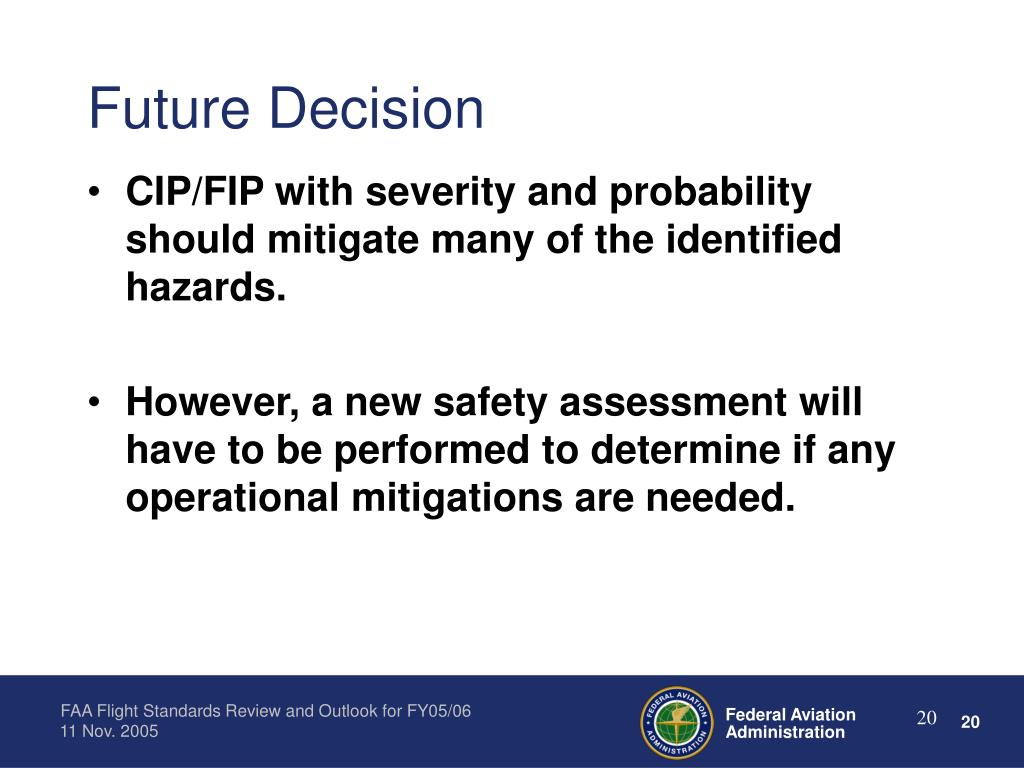 Future Decision

• CIP/FIP with severity and probability should mitigate many of the identified hazards.

• However, a new safety assessment will have to be performed to determine if any operational mitigations are needed.

FAA Flight Standards Review and Outlook for FY05/06
11 Nov. 2005

FEDERAL AVIATION ADMINISTRATION

Federal Aviation Administration

20

20